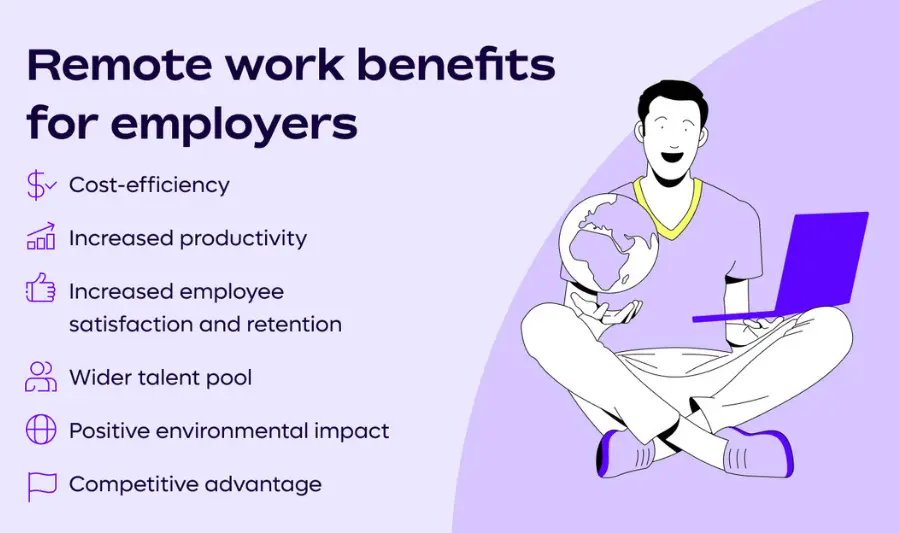 Remote work benefits for employers

Cost-efficiency

Increased productivity

Increased employee satisfaction and retention

Wider talent pool

Positive environmental impact

Competitive advantage